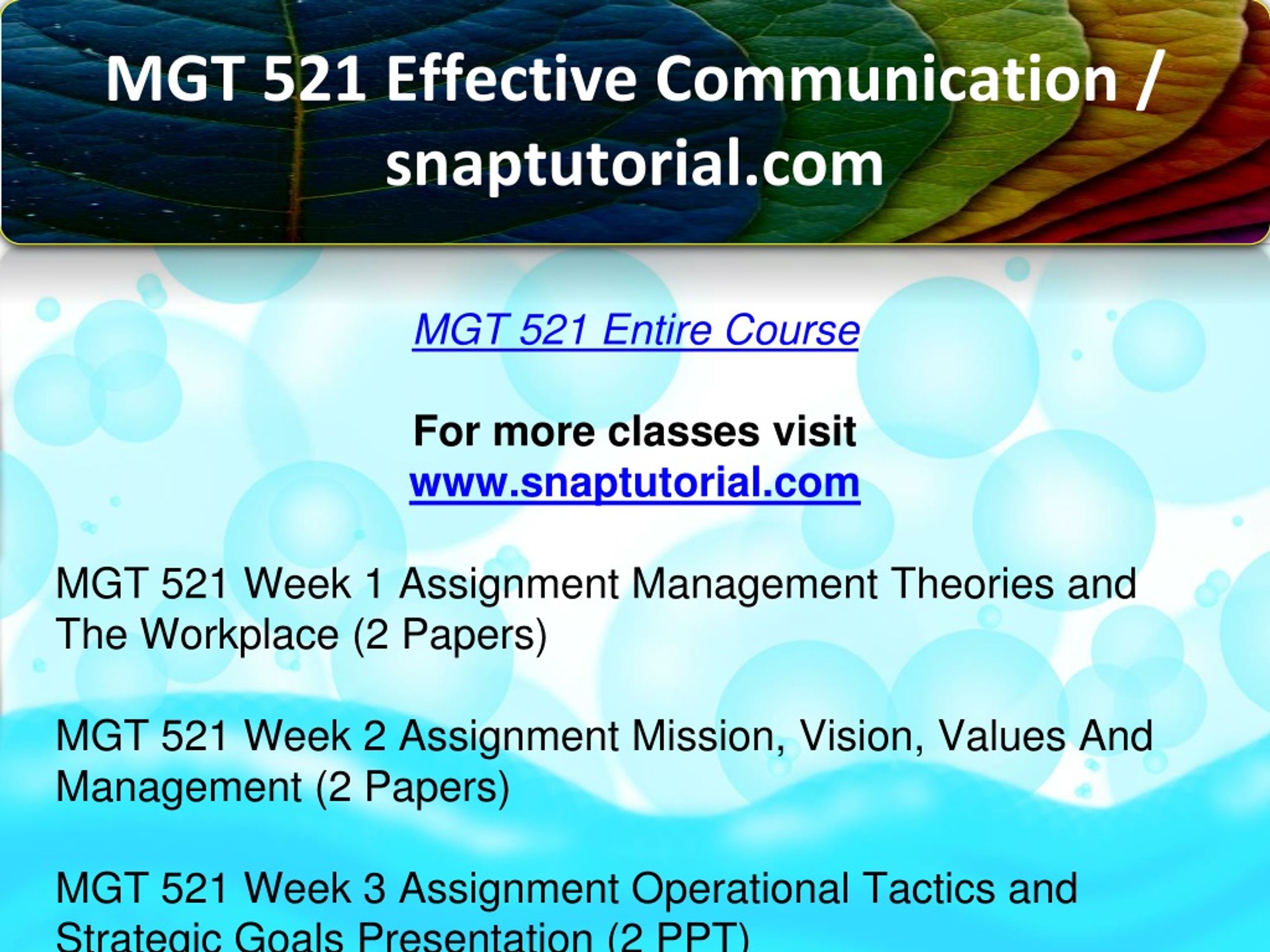 MGT 521 Effective Communication / snaptutorial.com

MGT 521 Entire Course

For more classes visit
www.snaptutorial.com

MGT 521 Week 1 Assignment Management Theories and The Workplace (2 Papers)

MGT 521 Week 2 Assignment Mission, Vision, Values And Management (2 Papers)

MGT 521 Week 3 Assignment Operational Tactics and Strategic Goals Presentation (2 PPT)